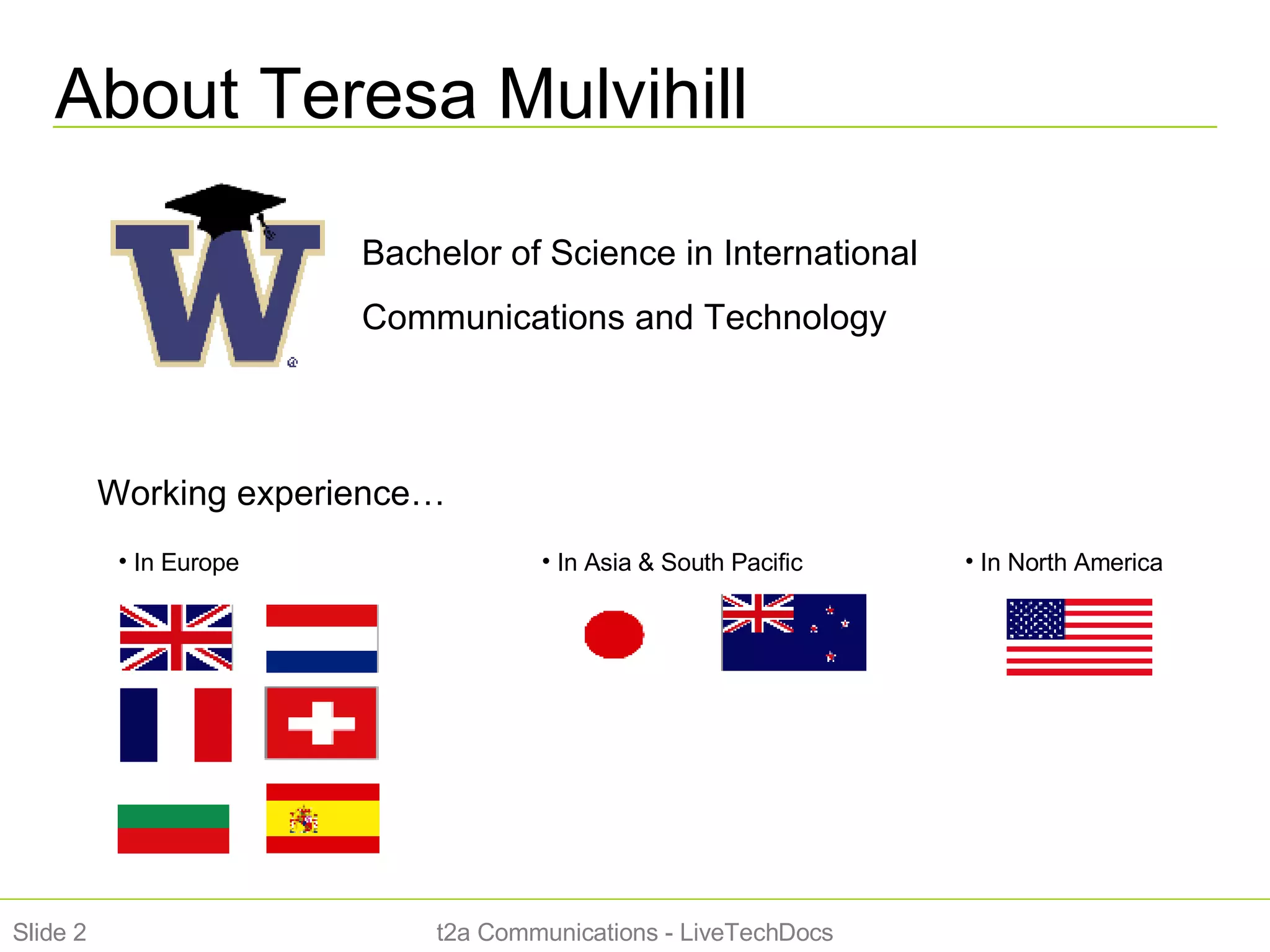 About Teresa Mulvihill

W

Bachelor of Science in International Communications and Technology

Working experience…

• In Europe

• In Asia & South Pacific

• In North America

Slide 2

t2a Communications - LiveTechDocs